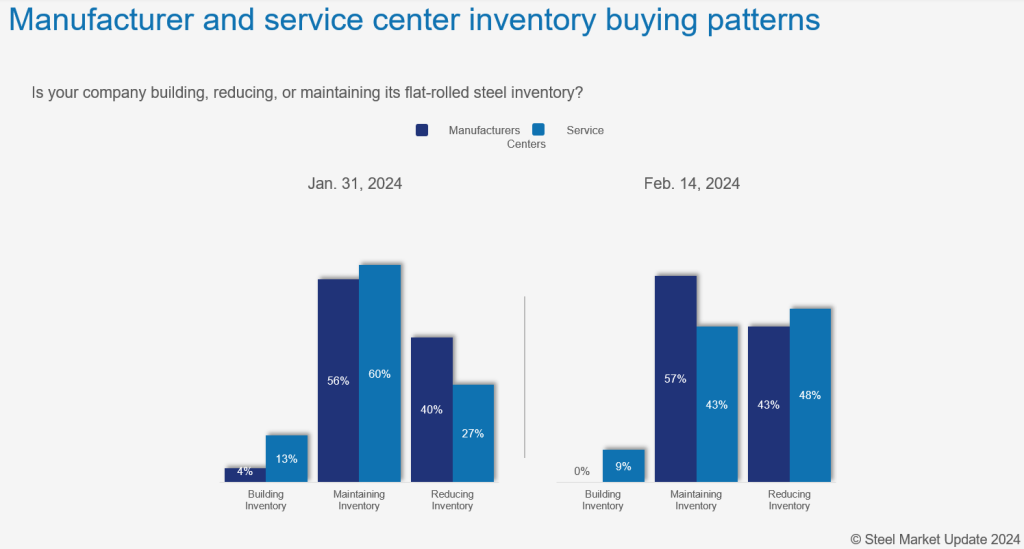 Manufacturer and service center inventory buying patterns

Is your company building, reducing, or maintaining its flat-rolled steel inventory?

Manufacturers Service Centers

Jan. 31, 2024

4% 13% 56% 60% 40% 27%

Building Inventory
Maintaining Inventory
Reducing Inventory

Feb. 14, 2024

0% 9% 57% 43% 43% 48%

Building Inventory
Maintaining Inventory
Reducing Inventory

© Steel Market Update 2024